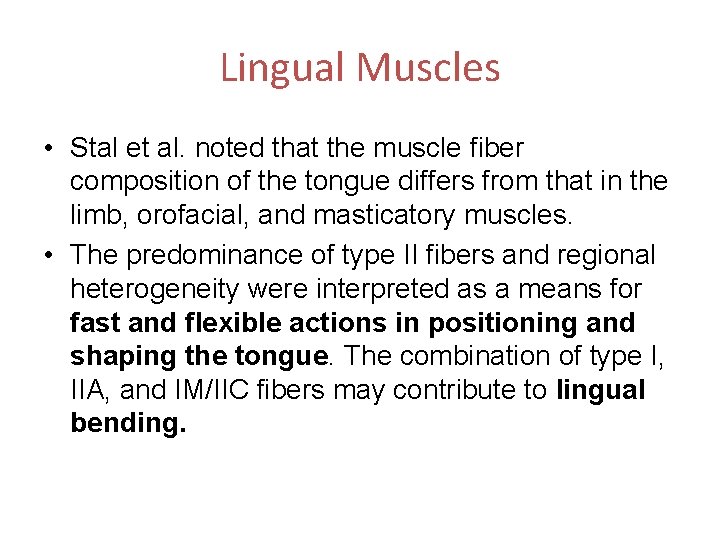 Lingual Muscles

• Stal et al. noted that the muscle fiber composition of the tongue differs from that in the limb, orofacial, and masticatory muscles.

• The predominance of type II fibers and regional heterogeneity were interpreted as a means for fast and flexible actions in positioning and shaping the tongue. The combination of type I, IIA, and IM/IIC fibers may contribute to lingual bending.